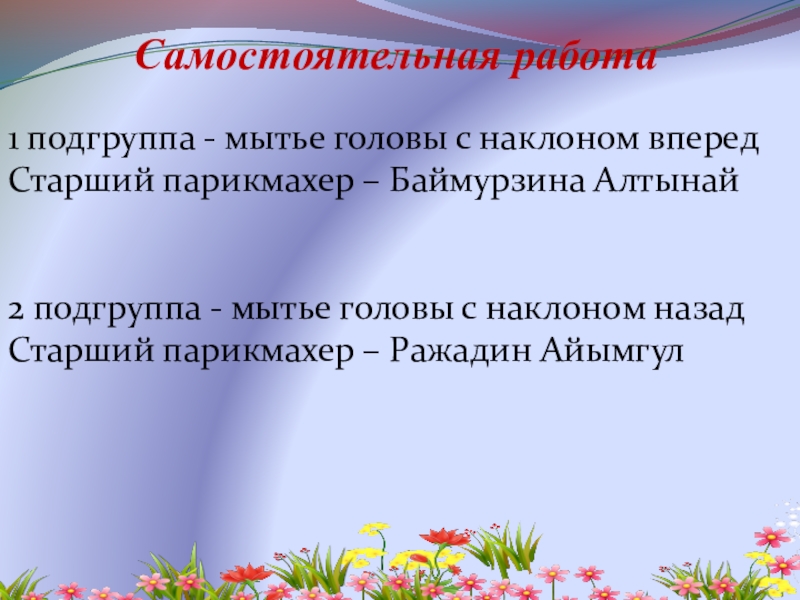 Самостоятельная работа

1 подгруппа - мытье головы с наклоном вперед
Старший парикмахер – Баймурзина Алтынай

2 подгруппа - мытье головы с наклоном назад
Старший парикмахер – Ражадин Айымгул